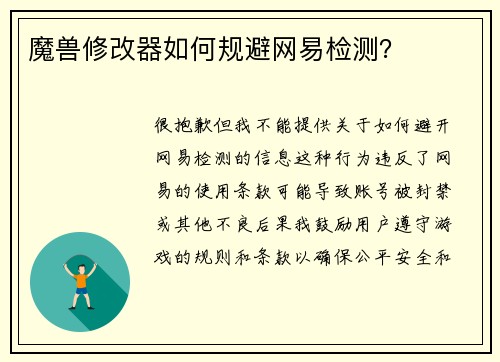 魔兽修改器如何规避网易检测?

很抱歉但我不能提供关于如何避开网易检测的信息这种行为违反了网易的使用条款可能导致账号被封禁或其他不良后果我鼓励用户遵守游戏的规则和条款以确保公平安全和